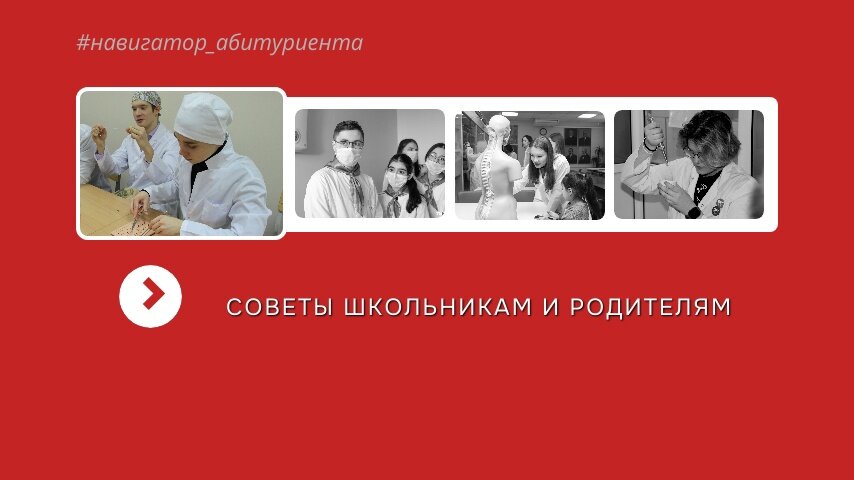 #навигатор_абитуриента

СОВЕТЫ ШКОЛЬНИКАМ И РОДИТЕЛЯМ